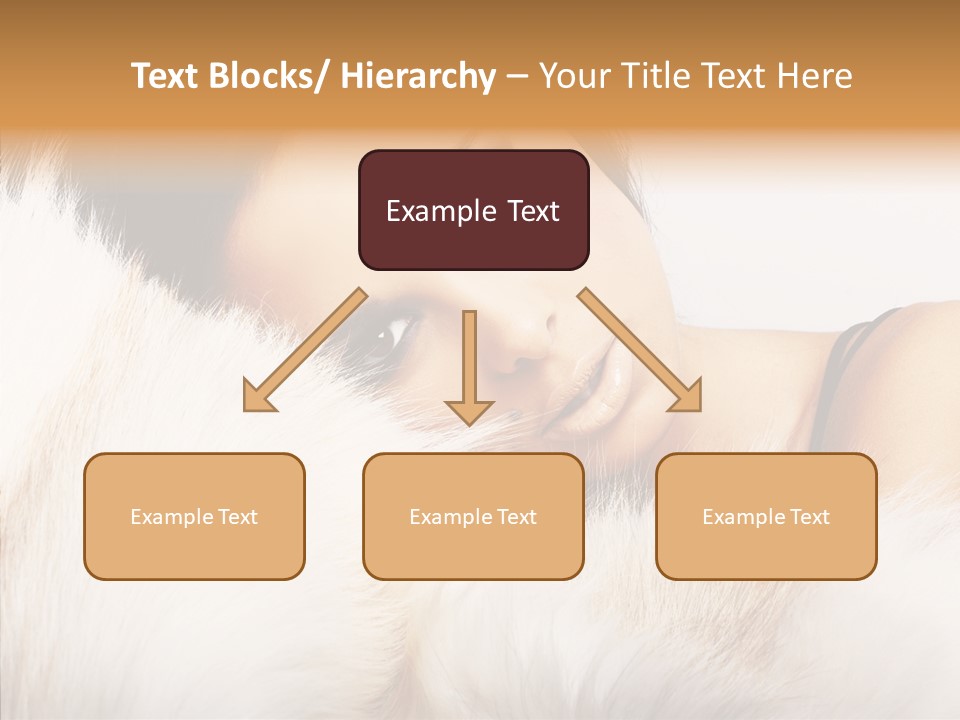 Text Blocks/ Hierarchy – Your Title Text Here

Example Text

Example Text

Example Text

Example Text